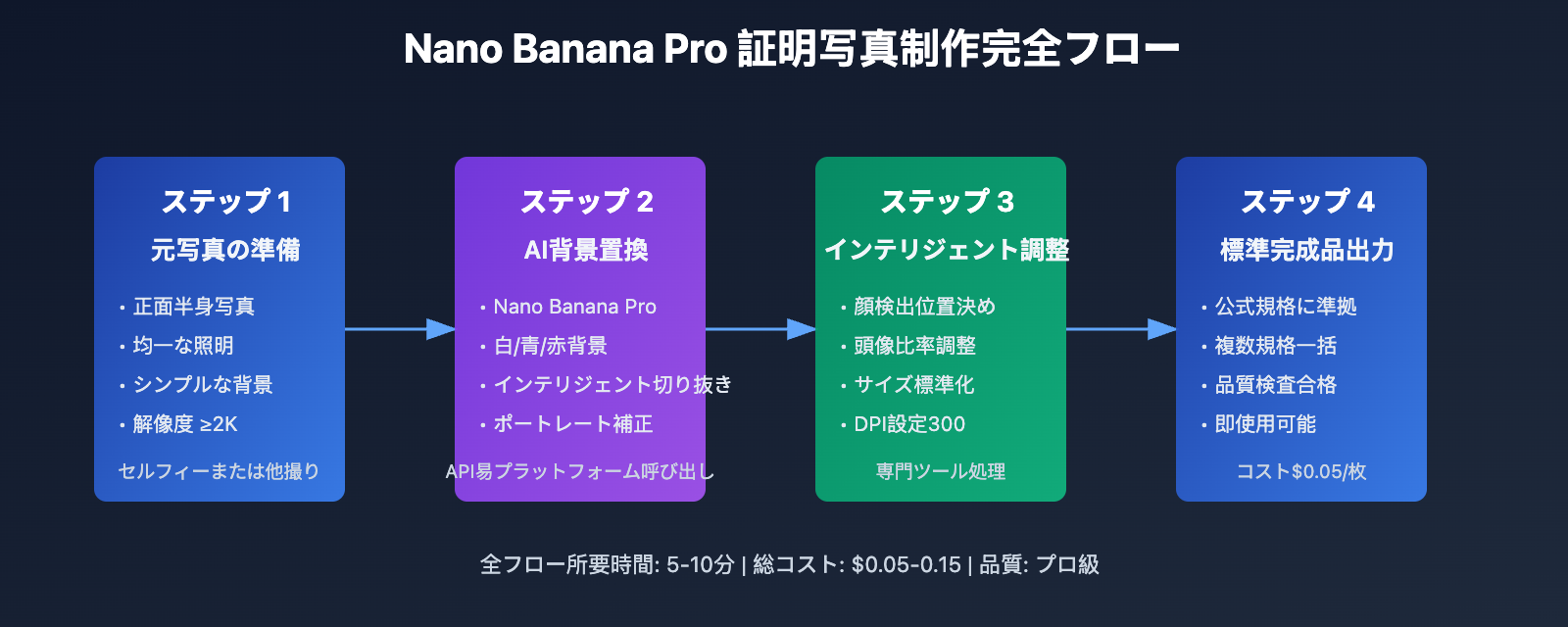 Nano Banana Pro 証明写真制作完全フロー

ステップ 1
元写真の準備
• 正面半身写真
• 均一な照明
• シンプルな背景
• 解像度 ≥2K
セルフィーまたは他撮り

ステップ 2
AI背景置換
• Nano Banana Pro
• 白/青/赤背景
• インテリジェント切り抜き
• ポートレート補正
API易プラットフォーム呼び出し

ステップ 3
インテリジェント調整
• 顔検出位置決め
• 頭像比率調整
• サイズ標準化
• DPI設定300
専門ツール処理

ステップ 4
標準完成品出力
• 公式規格に準拠
• 複数規格一括
• 品質検査合格
• 即使用可能
コスト$0.05/枚

全フロー所要時間: 5-10分 | 総コスト: $0.05-0.15 | 品質: プロ級